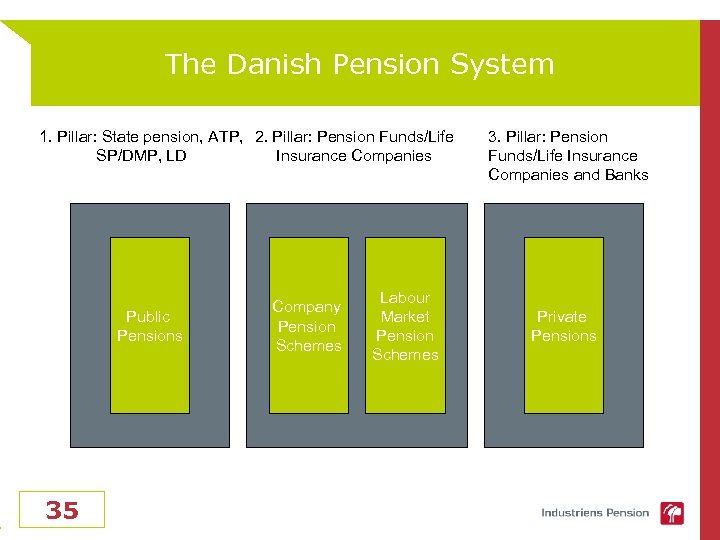 The Danish Pension System

1. Pillar: State pension, ATP, SP/DMP, LD

2. Pillar: Pension Funds/Life Insurance Companies

3. Pillar: Pension Funds/Life Insurance Companies and Banks

Public Pensions

Company Pension Schemes

Labour Market Pension Schemes

Private Pensions

35

Industriens Pension